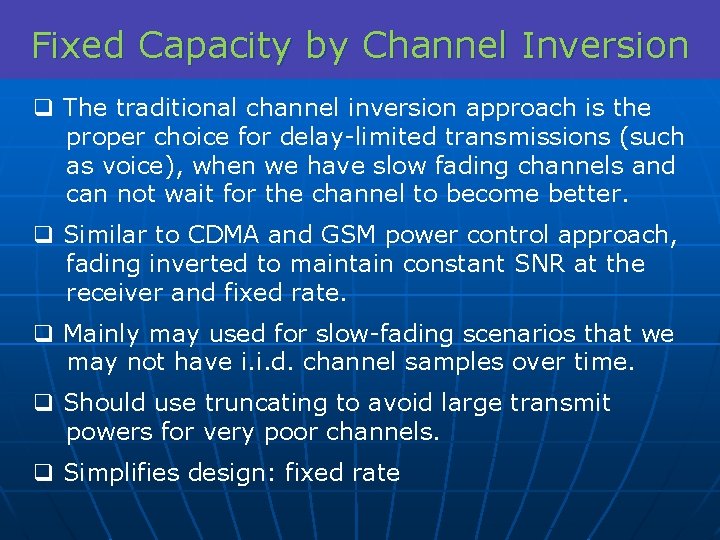 Fixed Capacity by Channel Inversion

❑ The traditional channel inversion approach is the proper choice for delay-limited transmissions (such as voice), when we have slow fading channels and can not wait for the channel to become better.

❑ Similar to CDMA and GSM power control approach, fading inverted to maintain constant SNR at the receiver and fixed rate.

❑ Mainly may used for slow-fading scenarios that we may not have i.i.d. channel samples over time.

❑ Should use truncating to avoid large transmit powers for very poor channels.

❑ Simplifies design: fixed rate